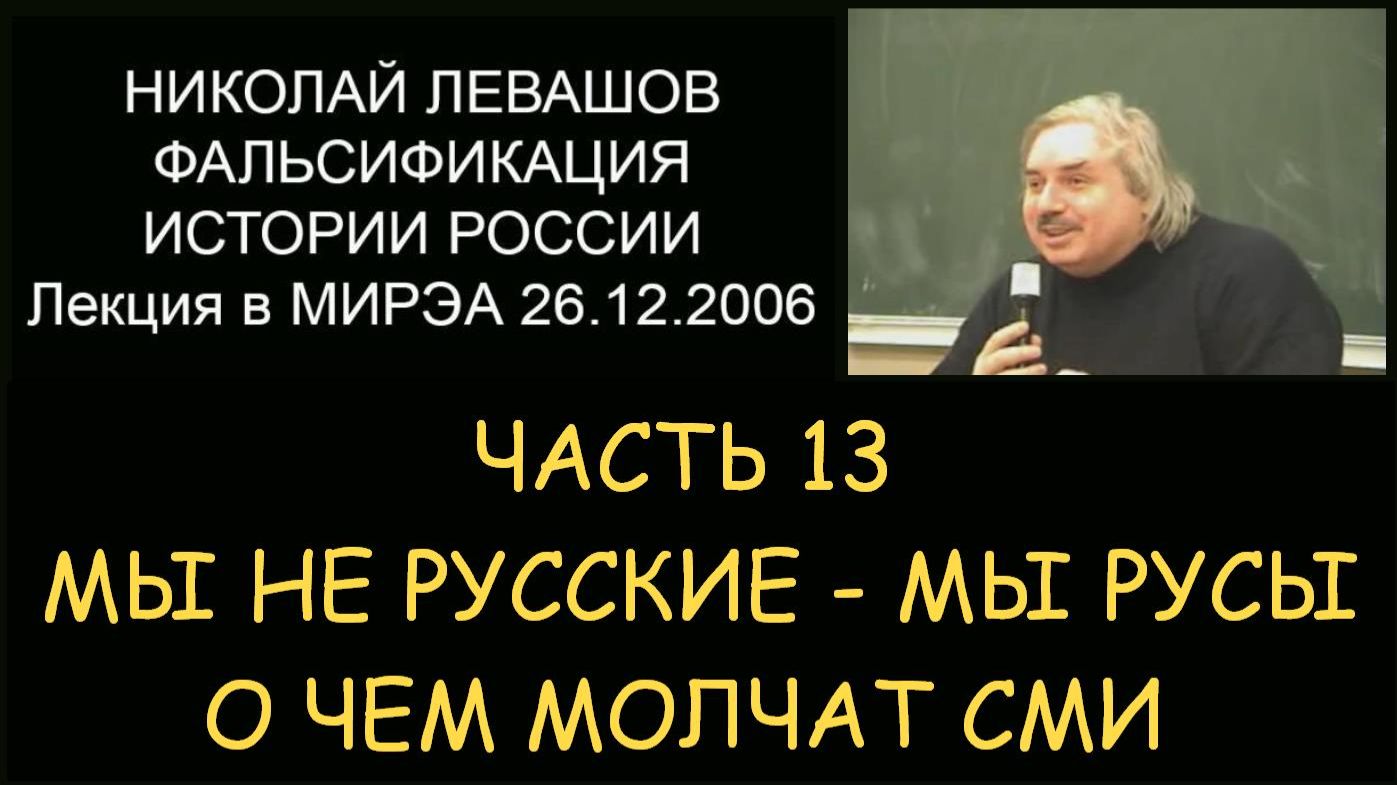 НИКОЛАЙ ЛЕВАШОВ
ФАЛЬСИФИКАЦИЯ
ИСТОРИИ РОССИИ
Лекция в МИРЭА 26.12.2006

ЧАСТЬ 13
МЫ НЕ РУССКИЕ - МЫ РУСЫ
О ЧЕМ МОЛЧАТ СМИ